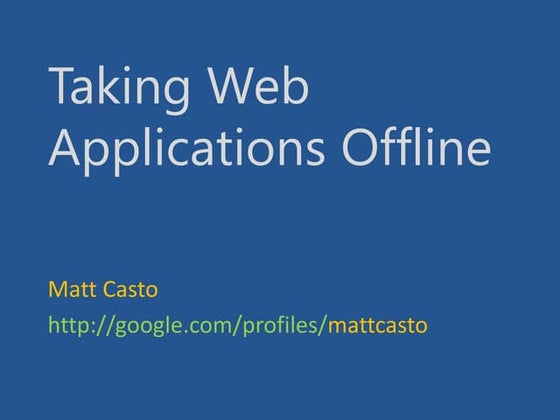 Taking Web Applications Offline

Matt Casto
http://google.com/profiles/mattcasto